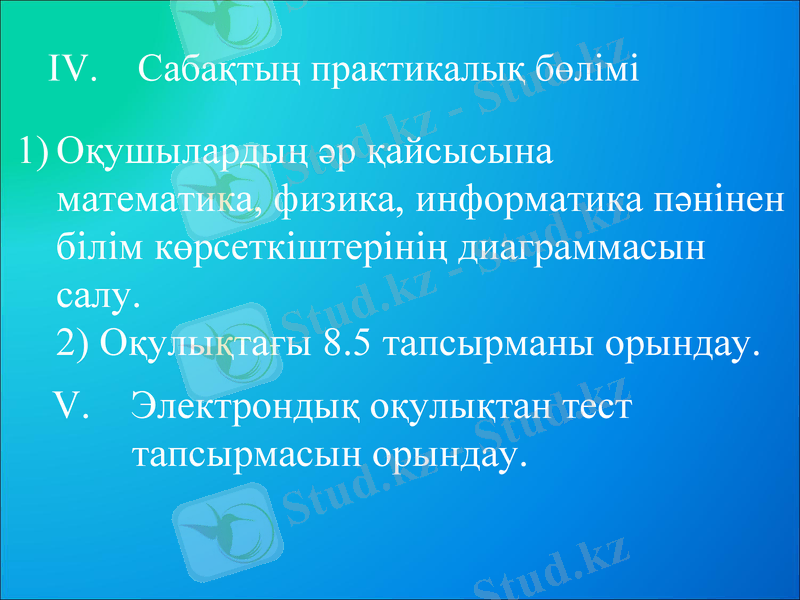 IV. Сабақтың практикалық бөлімі

1) Оқушылардың әр қайсысына математика, физика, информатика пәнінен білім көрсеткіштерінің диаграммасын салу.
2) Оқулықтағы 8.5 тапсырманы орындау.

V. Электрондық оқулықтан тест тапсырмасын орындау.

Stud.kz - Stud.kz
Stud.kz - Stud.kz
Stud.kz - Stud.kz
Stud.kz